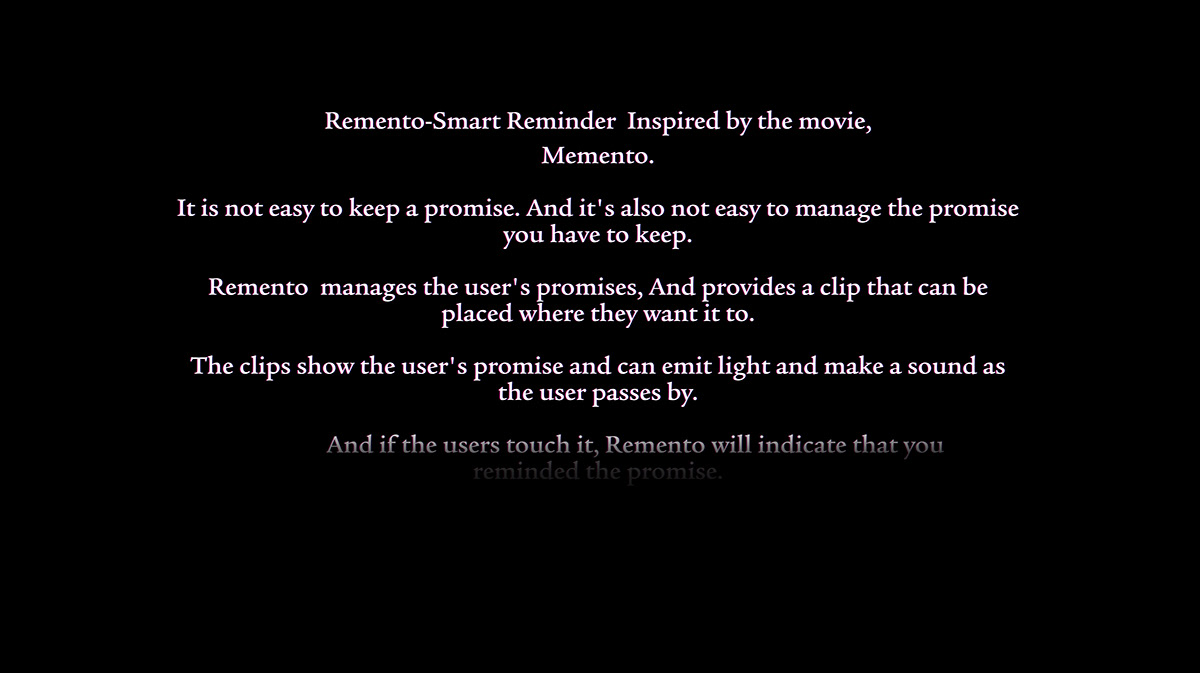 Remento-Smart Reminder Inspired by the movie, Memento.

It is not easy to keep a promise. And it's also not easy to manage the promise you have to keep.

Remento manages the user's promises, And provides a clip that can be placed where they want it to.

The clips show the user's promise and can emit light and make a sound as the user passes by.

And if the users touch it, Remento will indicate that you reminded the promise.